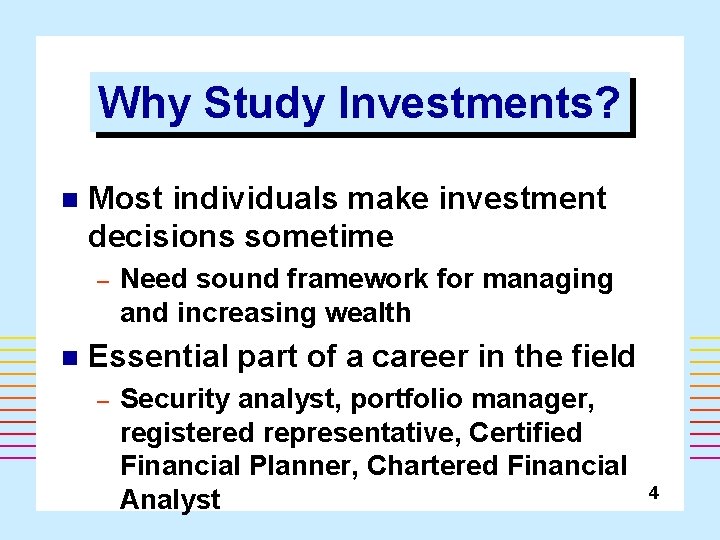 Why Study Investments?

■ Most individuals make investment decisions sometime

– Need sound framework for managing and increasing wealth

■ Essential part of a career in the field

– Security analyst, portfolio manager, registered representative, Certified Financial Planner, Chartered Financial Analyst

4